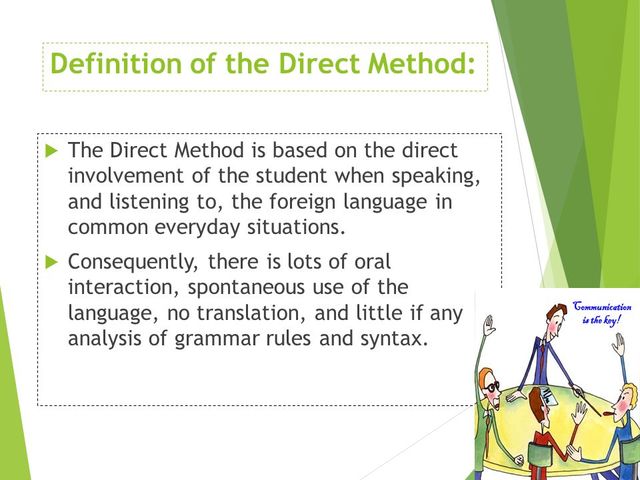 Definition of the Direct Method:

The Direct Method is based on the direct involvement of the student when speaking, and listening to, the foreign language in common everyday situations.

Consequently, there is lots of oral interaction, spontaneous use of the language, no translation, and little if any analysis of grammar rules and syntax.

Communication is the key!